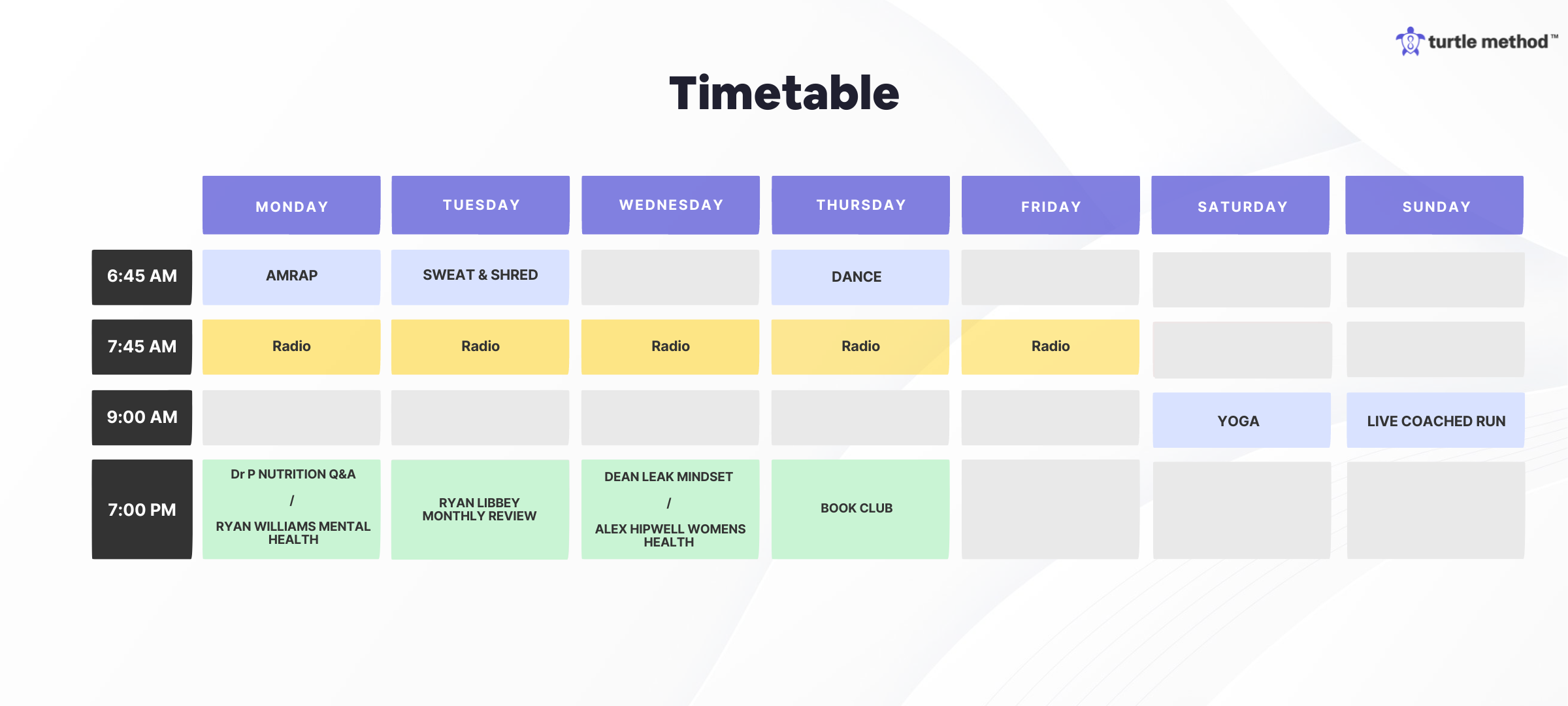 turtle method™

Timetable

| | MONDAY | TUESDAY | WEDNESDAY | THURSDAY | FRIDAY | SATURDAY | SUNDAY |
|---|---|---|---|---|---|---|---|
| 6:45 AM | AMRAP | SWEAT & SHRED | | DANCE | | | |
| 7:45 AM | Radio | Radio | Radio | Radio | Radio | | |
| 9:00 AM | | | | | | YOGA | LIVE COACHED RUN |
| 7:00 PM | Dr P NUTRITION Q&A / RYAN WILLIAMS MENTAL HEALTH | RYAN LIBBEY MONTHLY REVIEW | DEAN LEAK MINDSET / ALEX HIPWELL WOMENS HEALTH | BOOK CLUB | | | |